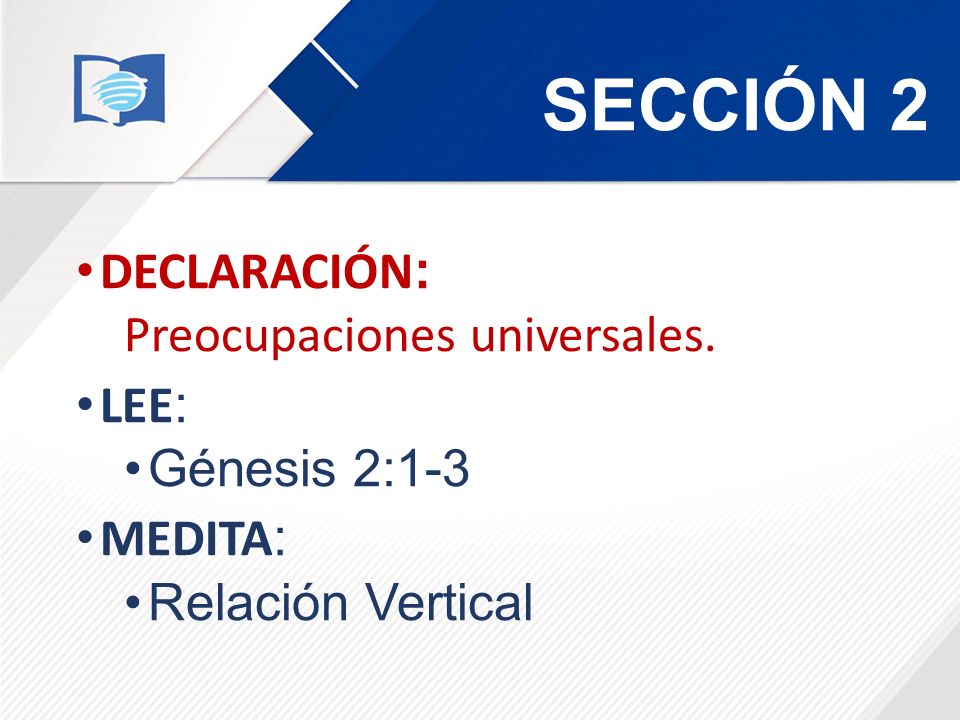 SECCIÓN 2

• DECLARACIÓN:
Preocupaciones universales.

• LEE:
• Génesis 2:1-3

• MEDITA:
• Relación Vertical